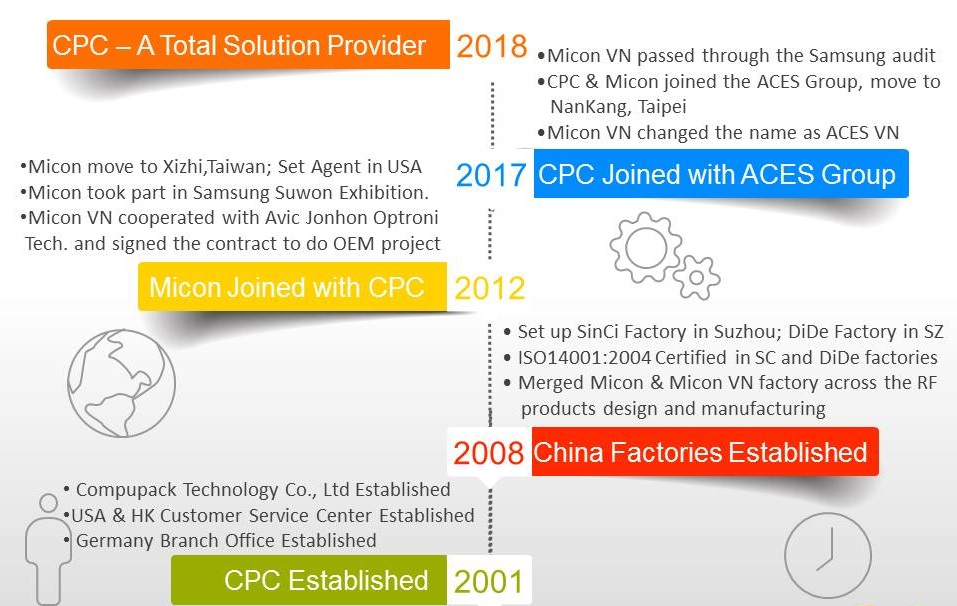 CPC – A Total Solution Provider 2018

•Micon VN passed through the Samsung audit
•CPC & Micon joined the ACES Group, move to NanKang, Taipei
•Micon VN changed the name as ACES VN

•Micon move to Xizhi,Taiwan; Set Agent in USA
•Micon took part in Samsung Suwon Exhibition.
•Micon VN cooperated with Avic Jonhon Optroni Tech. and signed the contract to do OEM project

2017 CPC Joined with ACES Group

Micon Joined with CPC 2012

• Set up SinCi Factory in Suzhou; DiDe Factory in SZ
• ISO14001:2004 Certified in SC and DiDe factories
• Merged Micon & Micon VN factory across the RF products design and manufacturing

2008 China Factories Established

• Compupack Technology Co., Ltd Established
•USA & HK Customer Service Center Established
• Germany Branch Office Established

CPC Established 2001